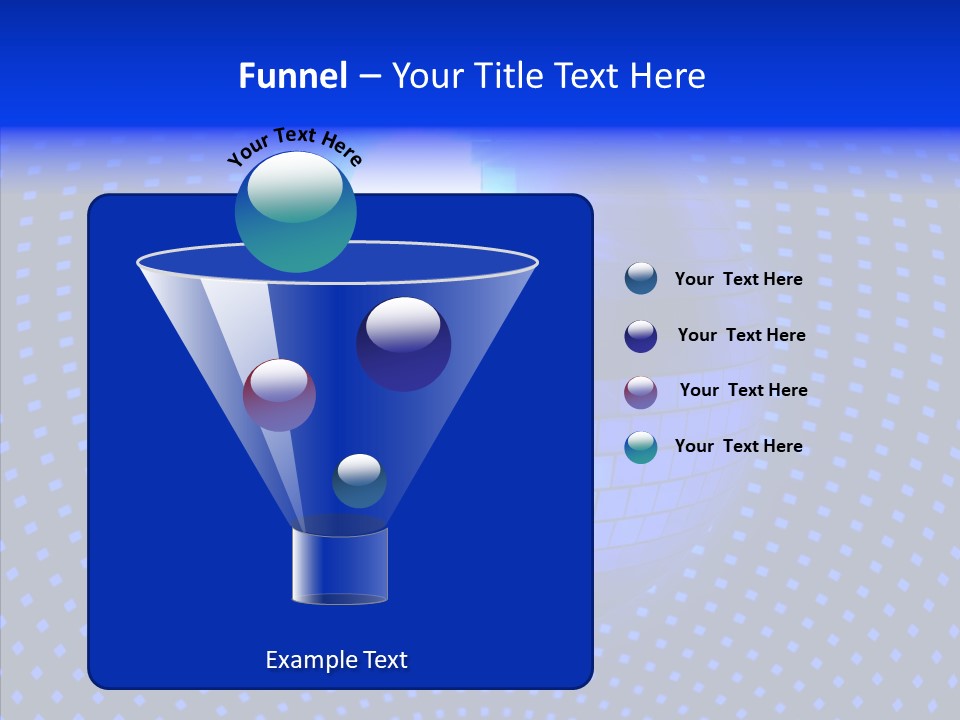 Funnel – Your Title Text Here

Your Text Here

Your Text Here

Your Text Here

Your Text Here

Your Text Here

Example Text